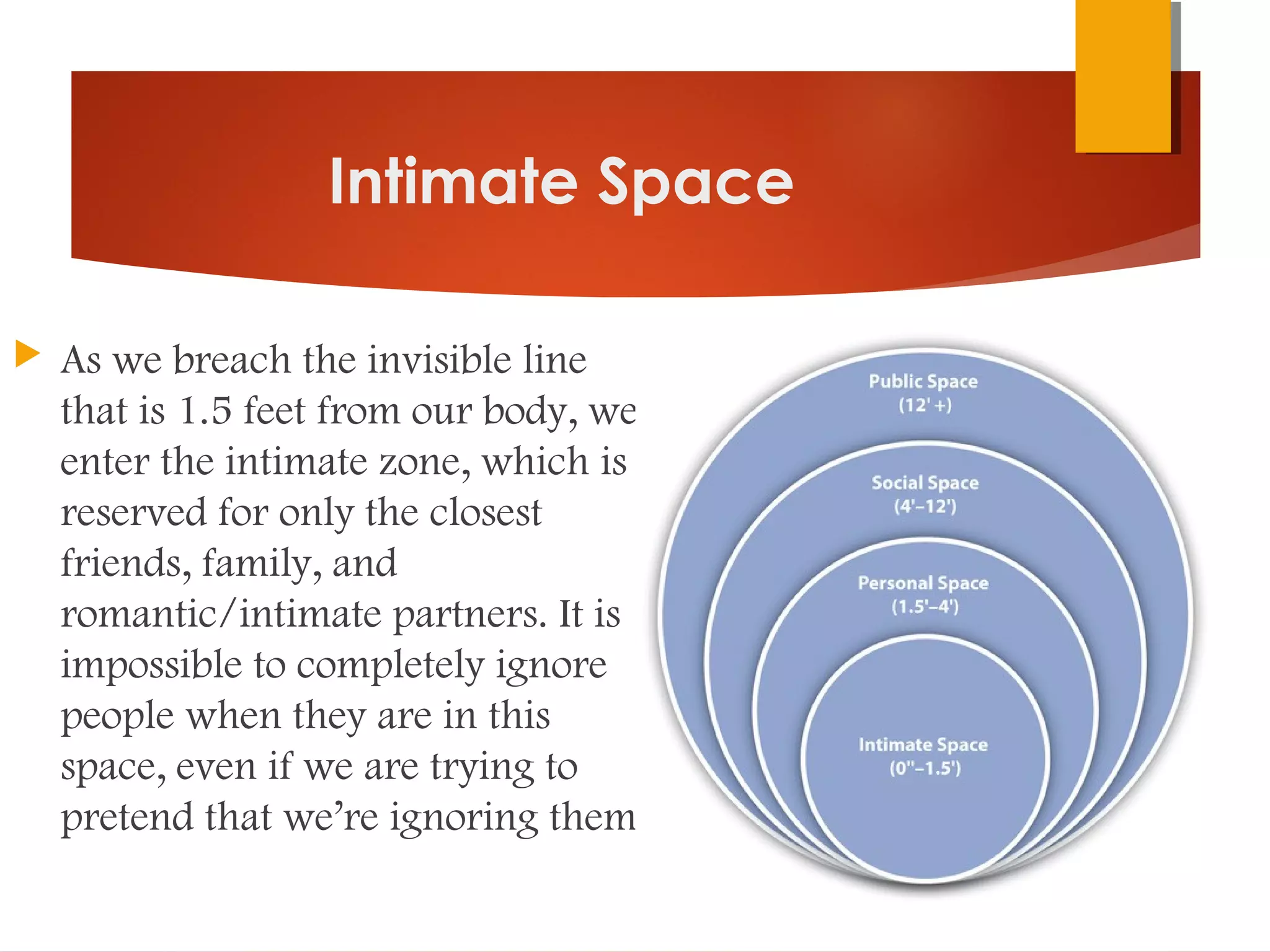 Intimate Space

As we breach the invisible line that is 1.5 feet from our body, we enter the intimate zone, which is reserved for only the closest friends, family, and romantic/intimate partners. It is impossible to completely ignore people when they are in this space, even if we are trying to pretend that we're ignoring them

Public Space
(12' +)

Social Space
(4'–12')

Personal Space
(1.5'–4')

Intimate Space
(0"–1.5')